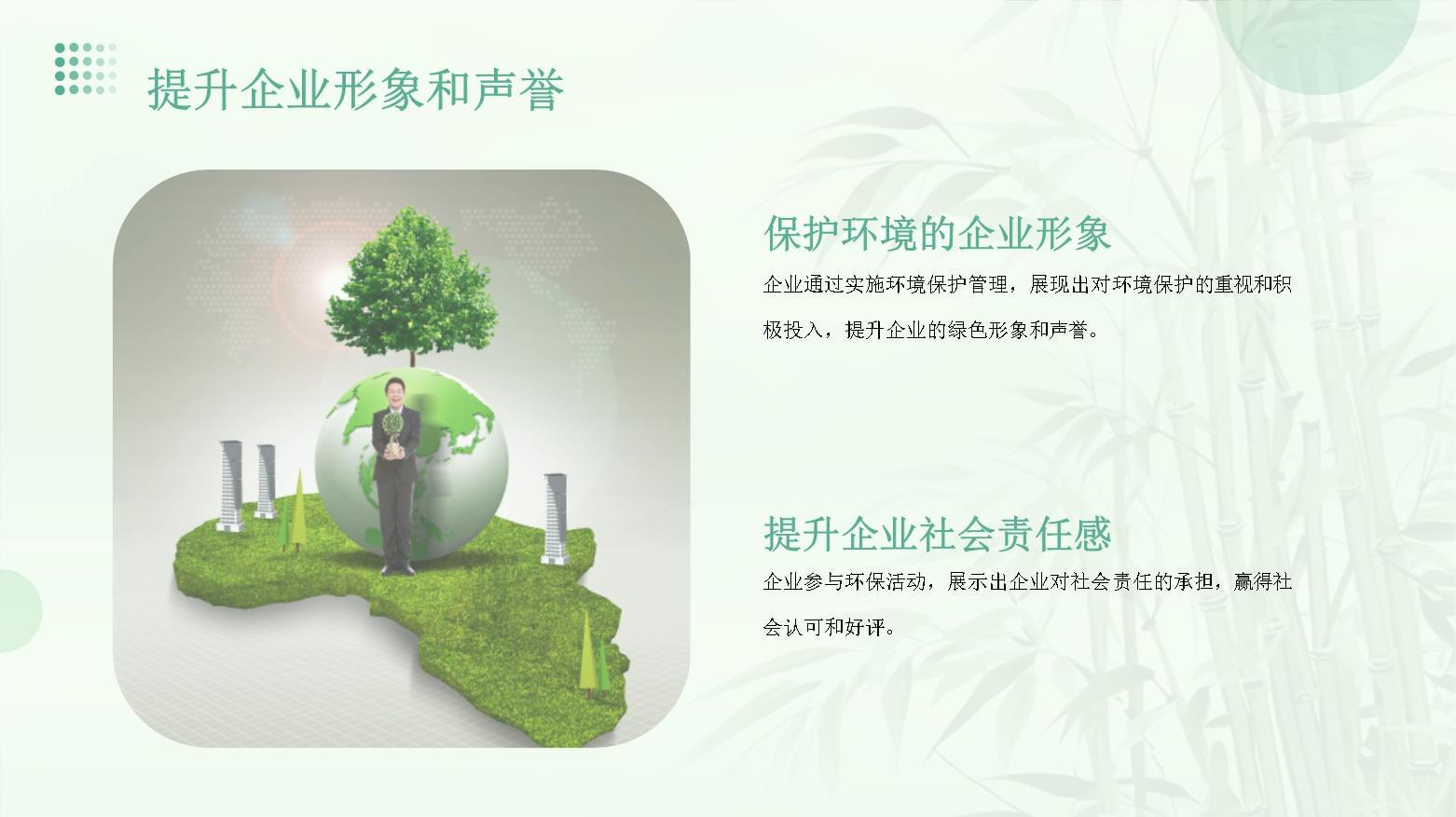 提升企业形象和声誉

保护环境的企业形象

企业通过实施环境保护管理，展现出对环境保护的重视和积极投入，提升企业的绿色形象和声誉。

提升企业社会责任感

企业参与环保活动，展示出企业对社会责任的承担，赢得社会认可和好评。